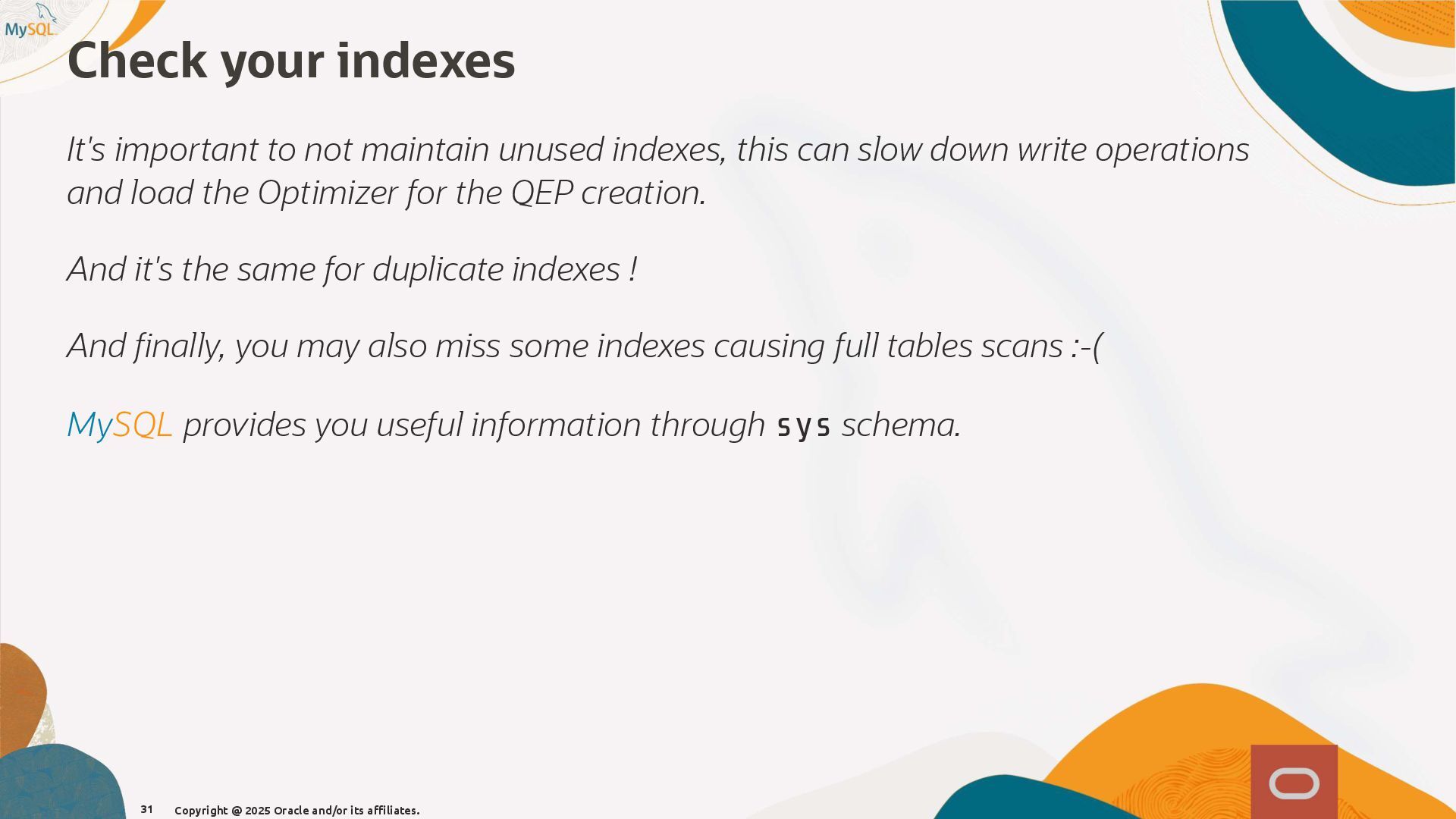 MySQL

Check your indexes

It's important to not maintain unused indexes, this can slow down write operations and load the Optimizer for the QEP creation.

And it's the same for duplicate indexes !

And finally, you may also miss some indexes causing full tables scans :-(

MySQL provides you useful information through sys schema.

31 Copyright @ 2025 Oracle and/or its affiliates.